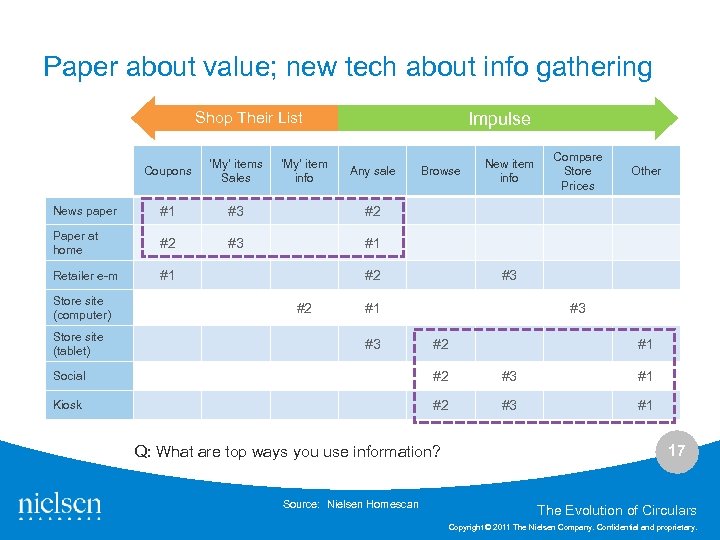 Paper about value; new tech about info gathering

Shop Their List

Impulse

| | Coupons | 'My' items Sales | 'My' item info | Any sale | Browse | New item info | Compare Store Prices | Other |
|---|---|---|---|---|---|---|---|---|
| News paper | #1 | #3 | | #2 | | | | |
| Paper at home | #2 | #3 | | #1 | | | | |
| Retailer e-m | #1 | | | #2 | | #3 | | |
| Store site (computer) | | | #2 | #1 | | | #3 | |
| Store site (tablet) | | | | #3 | #2 | | | #1 |
| Social | | | | | #2 | #3 | | #1 |
| Kiosk | | | | | #2 | #3 | | #1 |

Q: What are top ways you use information?

17

nielsen

Source: Nielsen Homescan

The Evolution of Circulars

Copyright © 2011 The Nielsen Company. Confidential and proprietary.